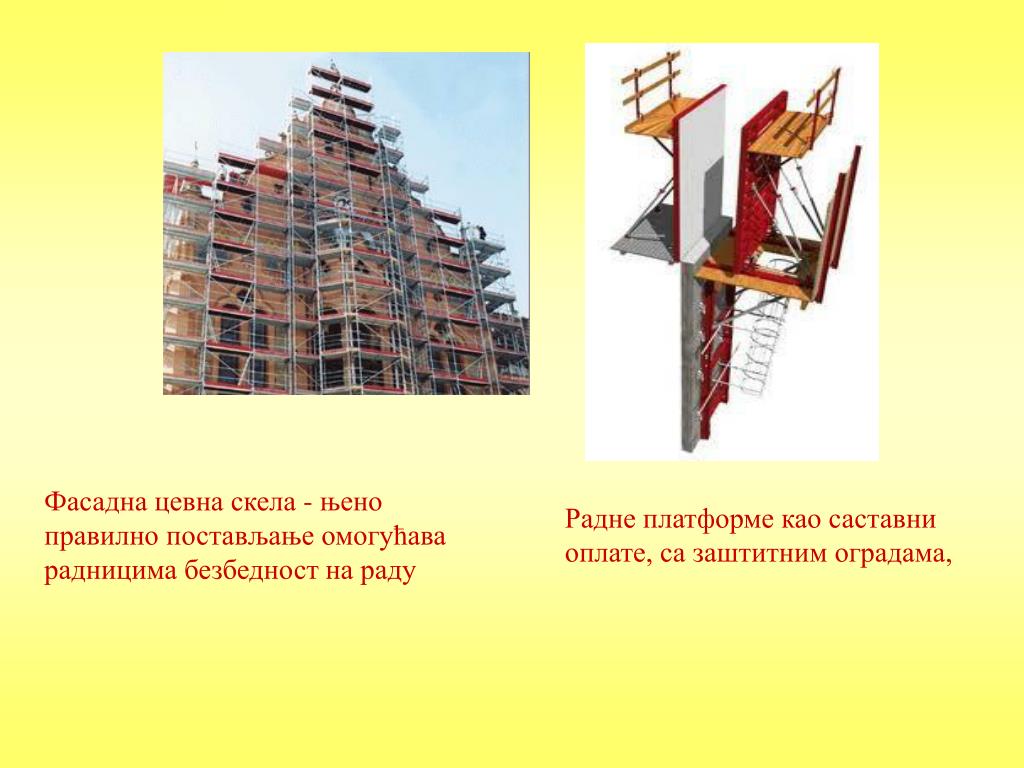 Фасадна цевна скела - њено правилно постављање омогућава радницима безбедност на раду

Радне платформе као саставни оплате, са заштитним оградама,